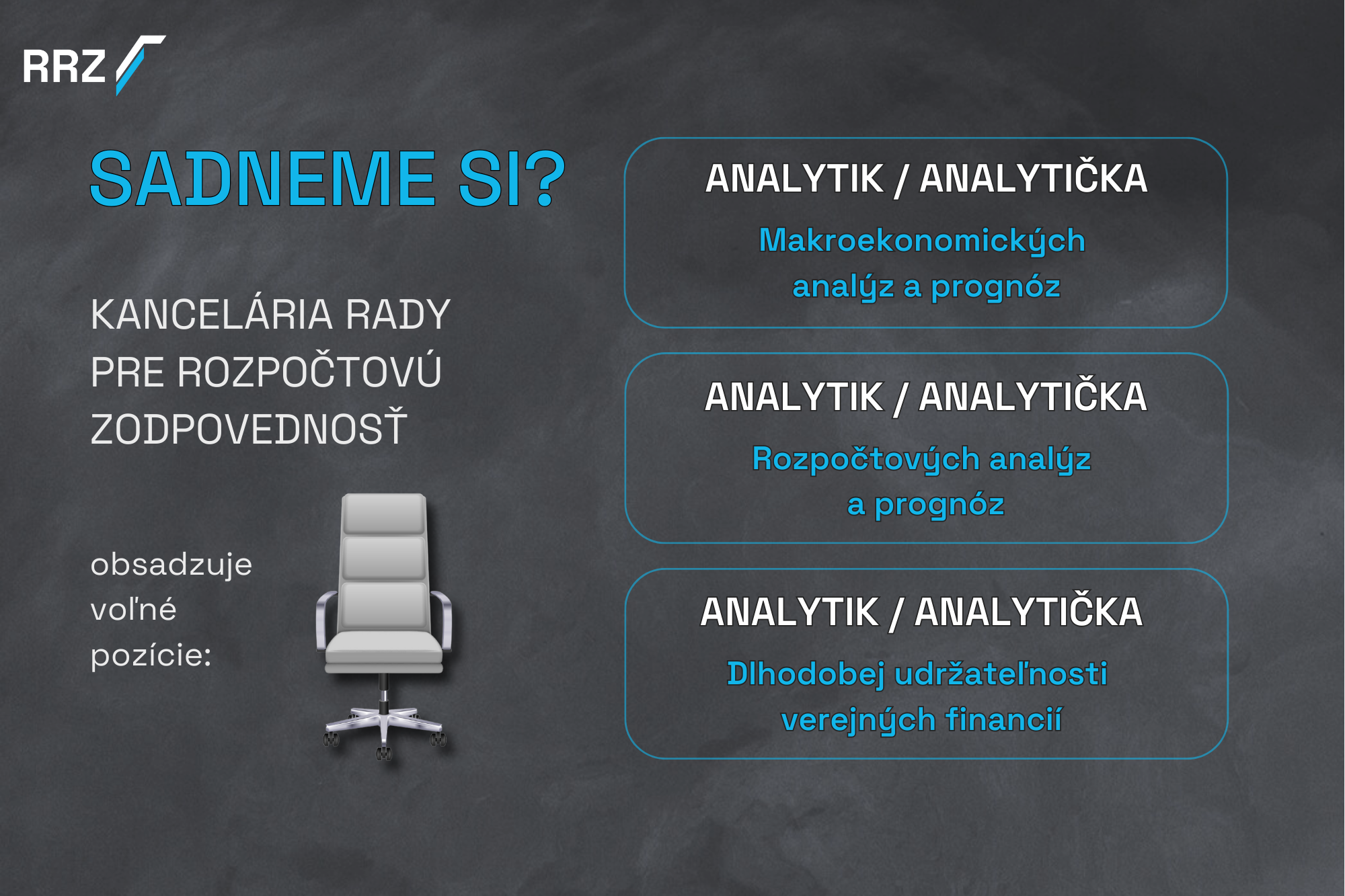 RRZ

SADNEME SI?

KANCELÁRIA RADY PRE ROZPOČTOVÚ ZODPOVEDNOSŤ

obsadzuje voľné pozície:

ANALYTIK / ANALYTIČKA
Makroekonomických analýz a prognóz

ANALYTIK / ANALYTIČKA
Rozpočtových analýz a prognóz

ANALYTIK / ANALYTIČKA
Dlhodobej udržateľnosti verejných financií